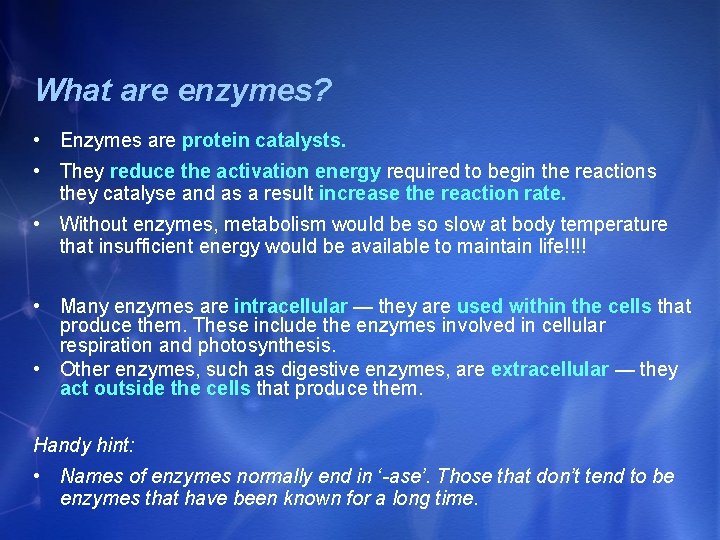 What are enzymes?

• Enzymes are protein catalysts.

• They reduce the activation energy required to begin the reactions they catalyse and as a result increase the reaction rate.

• Without enzymes, metabolism would be so slow at body temperature that insufficient energy would be available to maintain life!!!!

• Many enzymes are intracellular — they are used within the cells that produce them. These include the enzymes involved in cellular respiration and photosynthesis.

• Other enzymes, such as digestive enzymes, are extracellular — they act outside the cells that produce them.

Handy hint:

• Names of enzymes normally end in '-ase'. Those that don't tend to be enzymes that have been known for a long time.